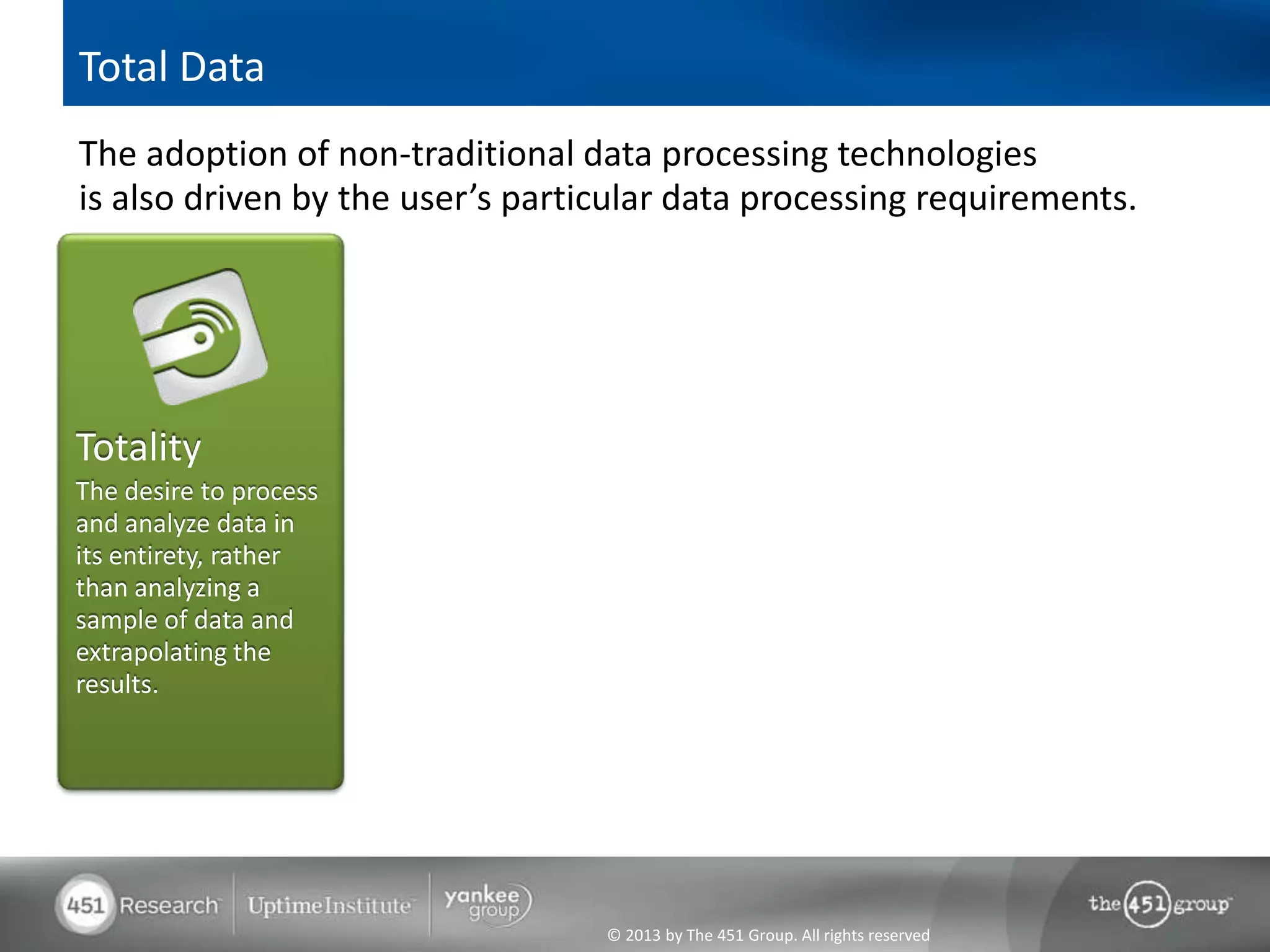 Total Data

The adoption of non-traditional data processing technologies is also driven by the user's particular data processing requirements.

Totality

The desire to process and analyze data in its entirety, rather than analyzing a sample of data and extrapolating the results.

451 Research UptimeInstitute yankee group

© 2013 by The 451 Group. All rights reserved

the 451 group